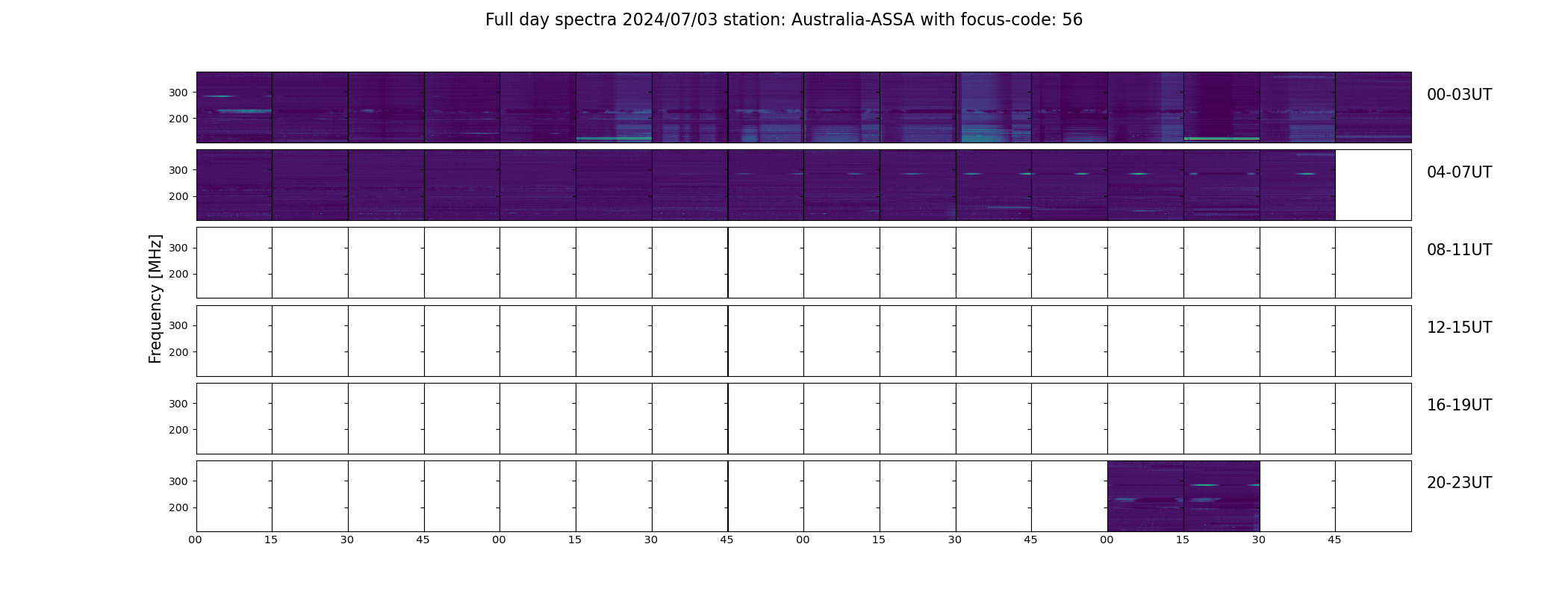 Full day spectra 2024/07/03 station: Australia-ASSA with focus-code: 56

Frequency [MHz]

300
200
00-03UT

300
200
04-07UT

300
200
08-11UT

300
200
12-15UT

300
200
16-19UT

300
200
20-23UT

00 15 30 45 00 15 30 45 00 15 30 45 00 15 30 45